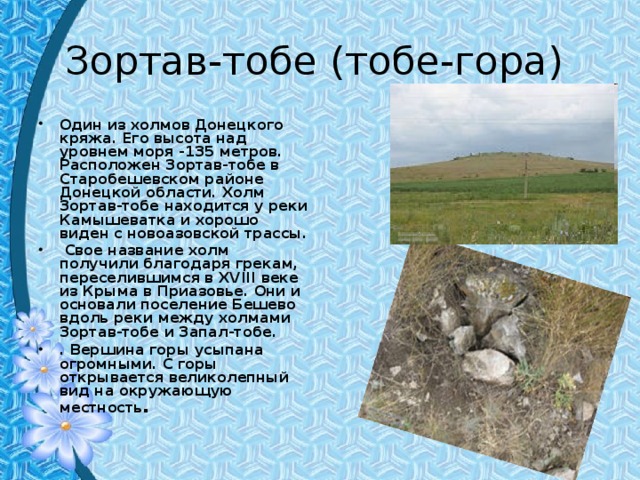 Зортав-тобе (тобе-гора)

• Один из холмов Донецкого кряжа. Его высота над уровнем моря -135 метров. Расположен Зортав-тобе в Старобешевском районе Донецкой области. Холм Зортав-тобе находится у реки Камышеватка и хорошо виден с новоазовской трассы.

• Свое название холм получили благодаря грекам, переселившимся в XVIII веке из Крыма в Приазовье. Они и основали поселение Бешево вдоль реки между холмами Зортав-тобе и Запал-тобе.

• . Вершина горы усыпана огромными. С горы открывается великолепный вид на окружающую местность.